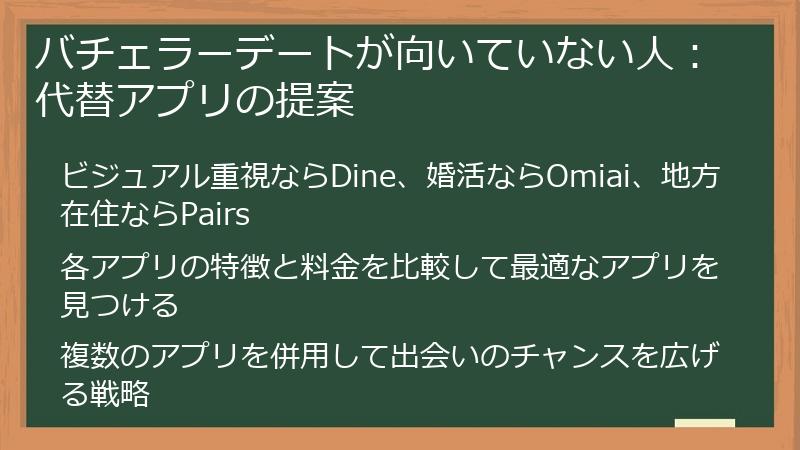 バチェラーデートが向いていない人：代替アプリの提案

ビジュアル重視ならDine、婚活ならOmiai、地方在住ならPairs

各アプリの特徴と料金を比較して最適なアプリを見つける

複数のアプリを併用して出会いのチャンスを広げる戦略